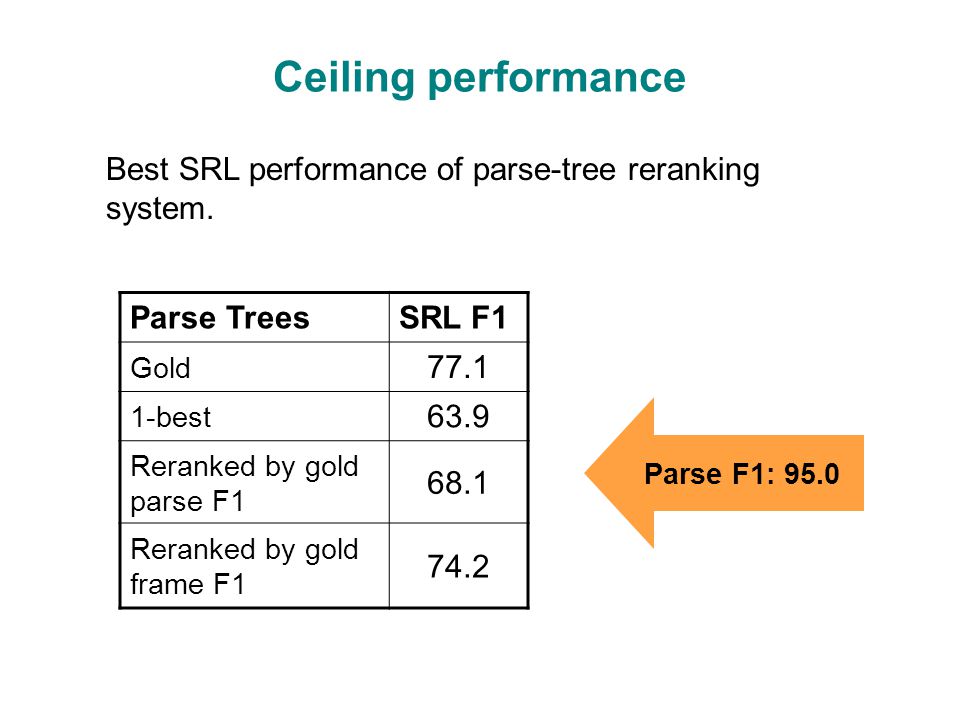 Ceiling performance

Best SRL performance of parse-tree reranking system.

| Parse Trees | SRL F1 |
|---|---|
| Gold | 77.1 |
| 1-best | 63.9 |
| Reranked by gold parse F1 | 68.1 |
| Reranked by gold frame F1 | 74.2 |

Parse F1: 95.0